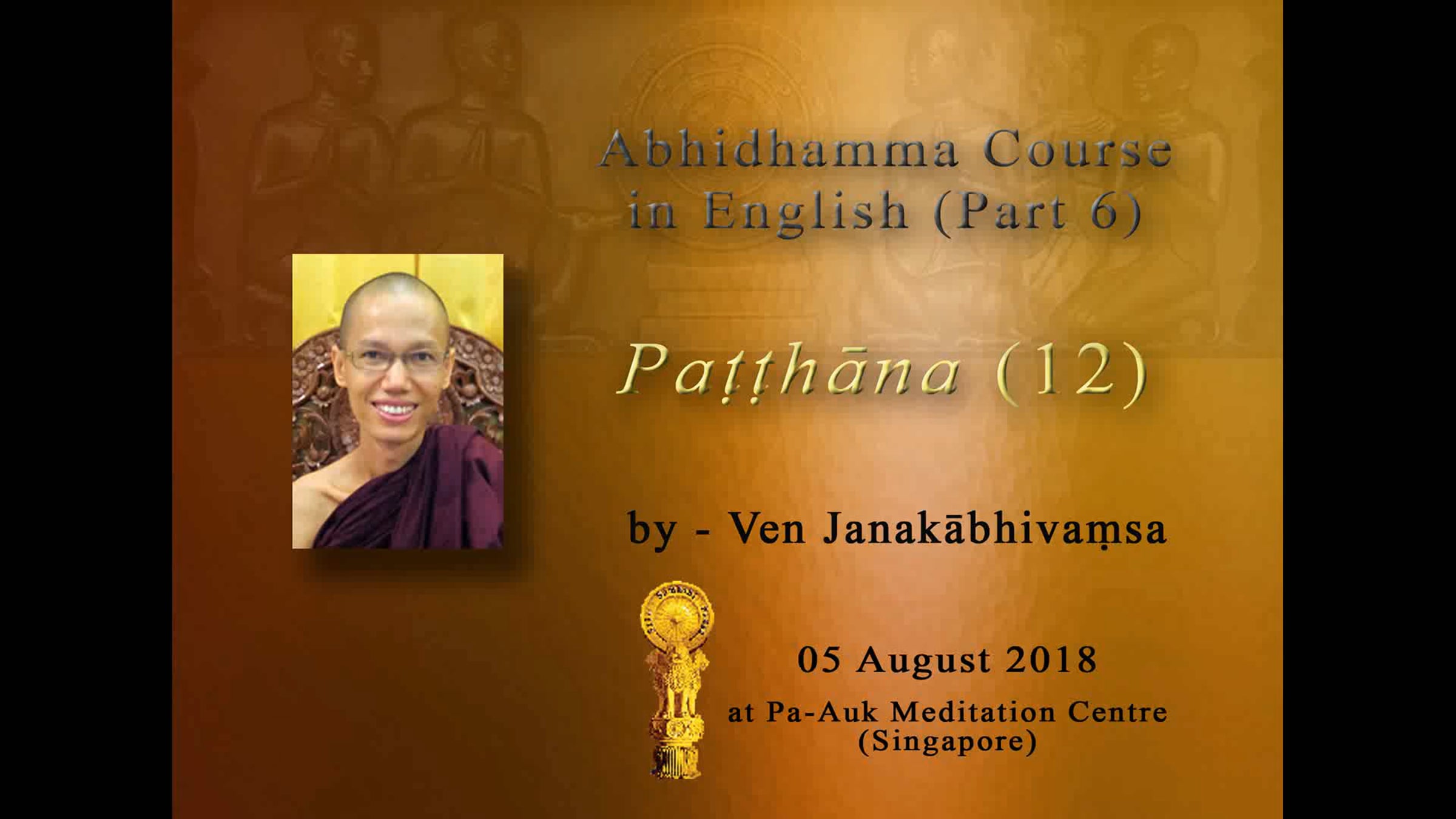 Abhidhamma Course in English (Part 6)

Paṭṭhāna (12)

by - Ven Janakābhivaṃsa

05 August 2018

at Pa-Auk Meditation Centre (Singapore)